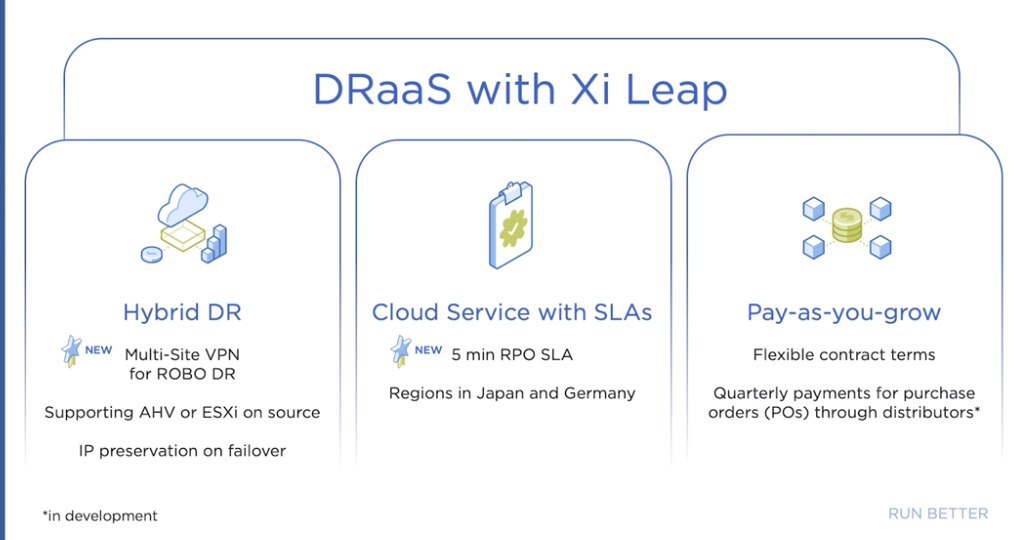 DRaaS with Xi Leap

Hybrid DR

NEW Multi-Site VPN for ROBO DR

Supporting AHV or ESXi on source

IP preservation on failover

Cloud Service with SLAs

NEW 5 min RPO SLA

Regions in Japan and Germany

Pay-as-you-grow

Flexible contract terms

Quarterly payments for purchase orders (POs) through distributors*

*in development

RUN BETTER